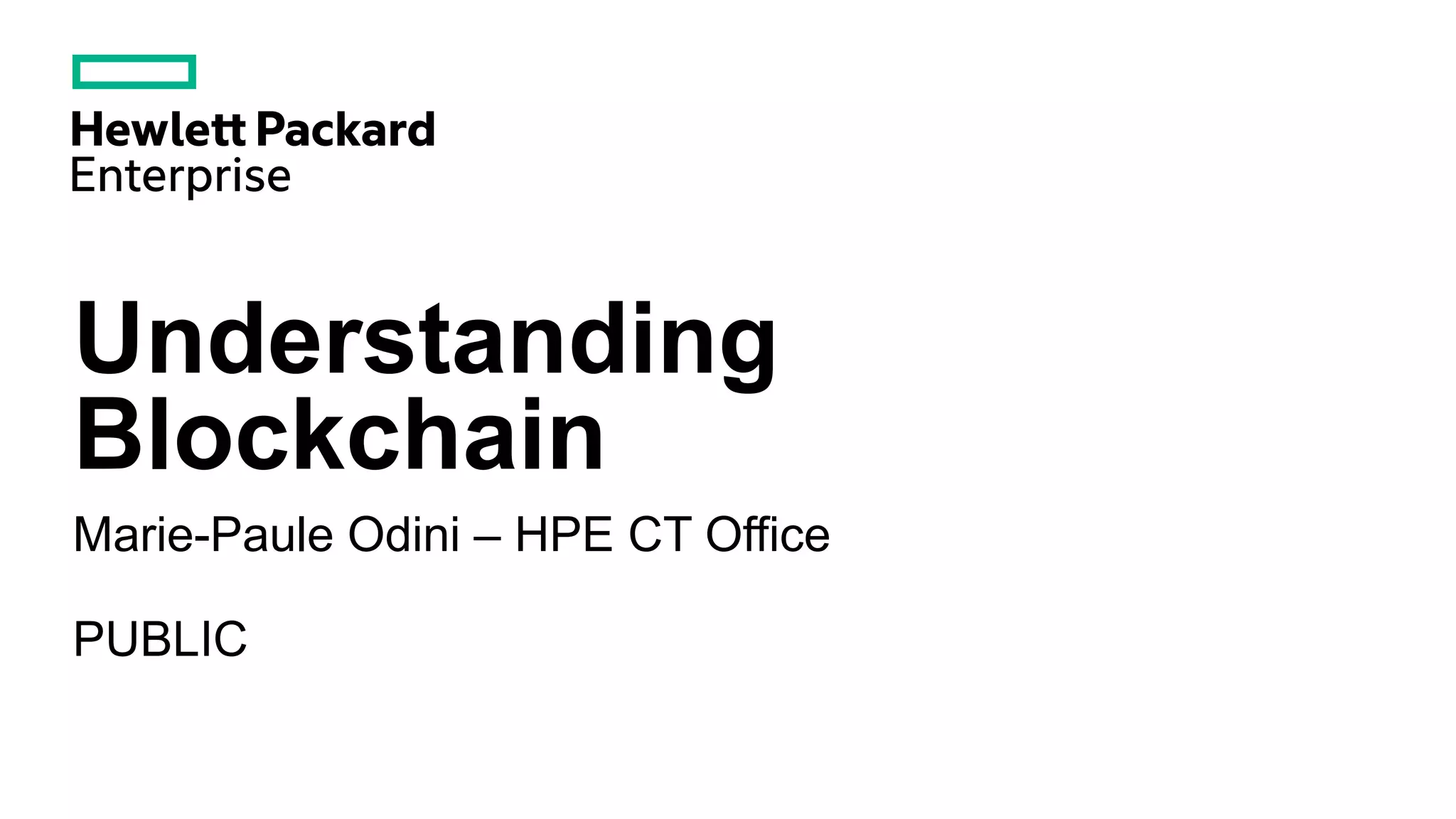 Hewlett Packard
Enterprise

Understanding Blockchain

Marie-Paule Odini – HPE CT Office

PUBLIC